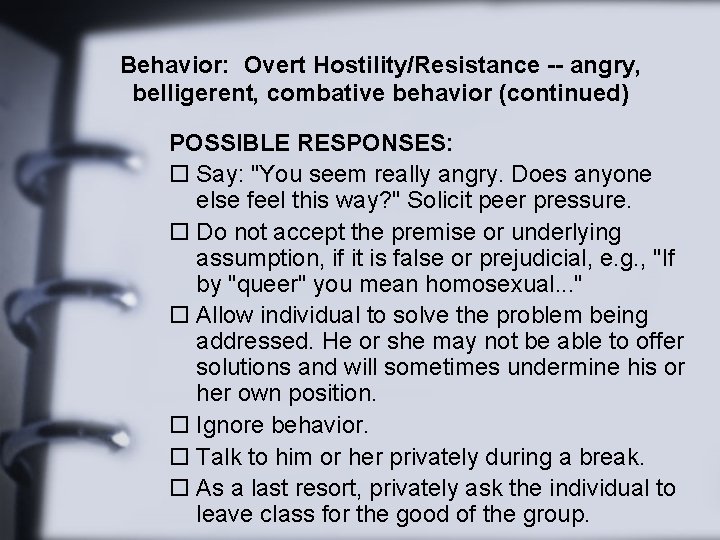 Behavior: Overt Hostility/Resistance -- angry, belligerent, combative behavior (continued)

POSSIBLE RESPONSES:

☐ Say: "You seem really angry. Does anyone else feel this way?" Solicit peer pressure.

☐ Do not accept the premise or underlying assumption, if it is false or prejudicial, e.g., "If by "queer" you mean homosexual..."

☐ Allow individual to solve the problem being addressed. He or she may not be able to offer solutions and will sometimes undermine his or her own position.

☐ Ignore behavior.

☐ Talk to him or her privately during a break.

☐ As a last resort, privately ask the individual to leave class for the good of the group.